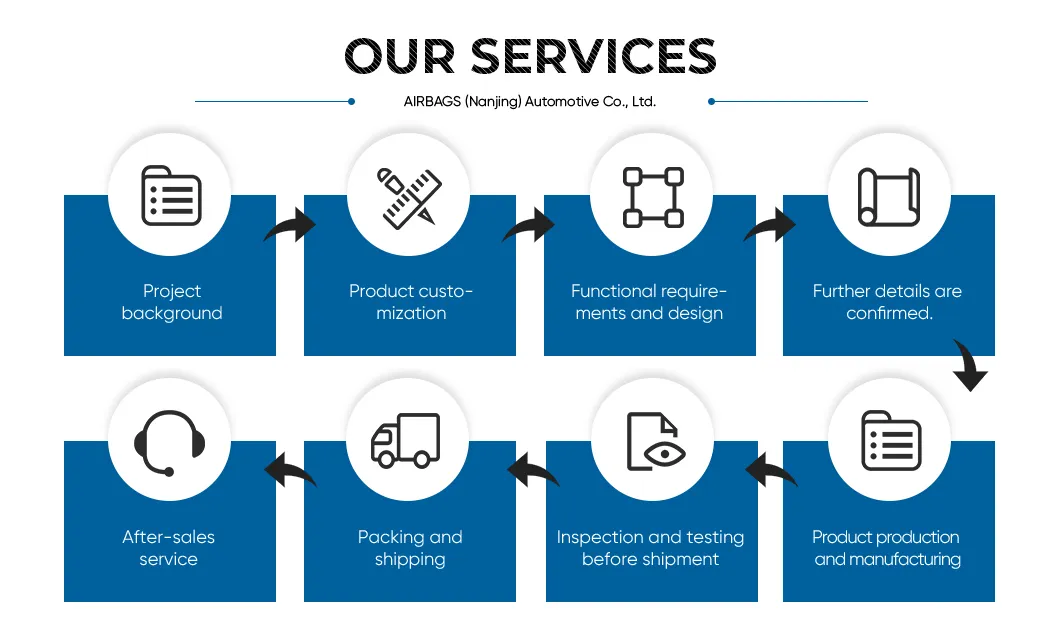 OUR SERVICES

AIRBAGS (Nanjing) Automotive Co., Ltd.

Project background

Product customization

Functional requirements and design

Further details are confirmed.

Product production and manufacturing

Inspection and testing before shipment

Packing and shipping

After-sales service